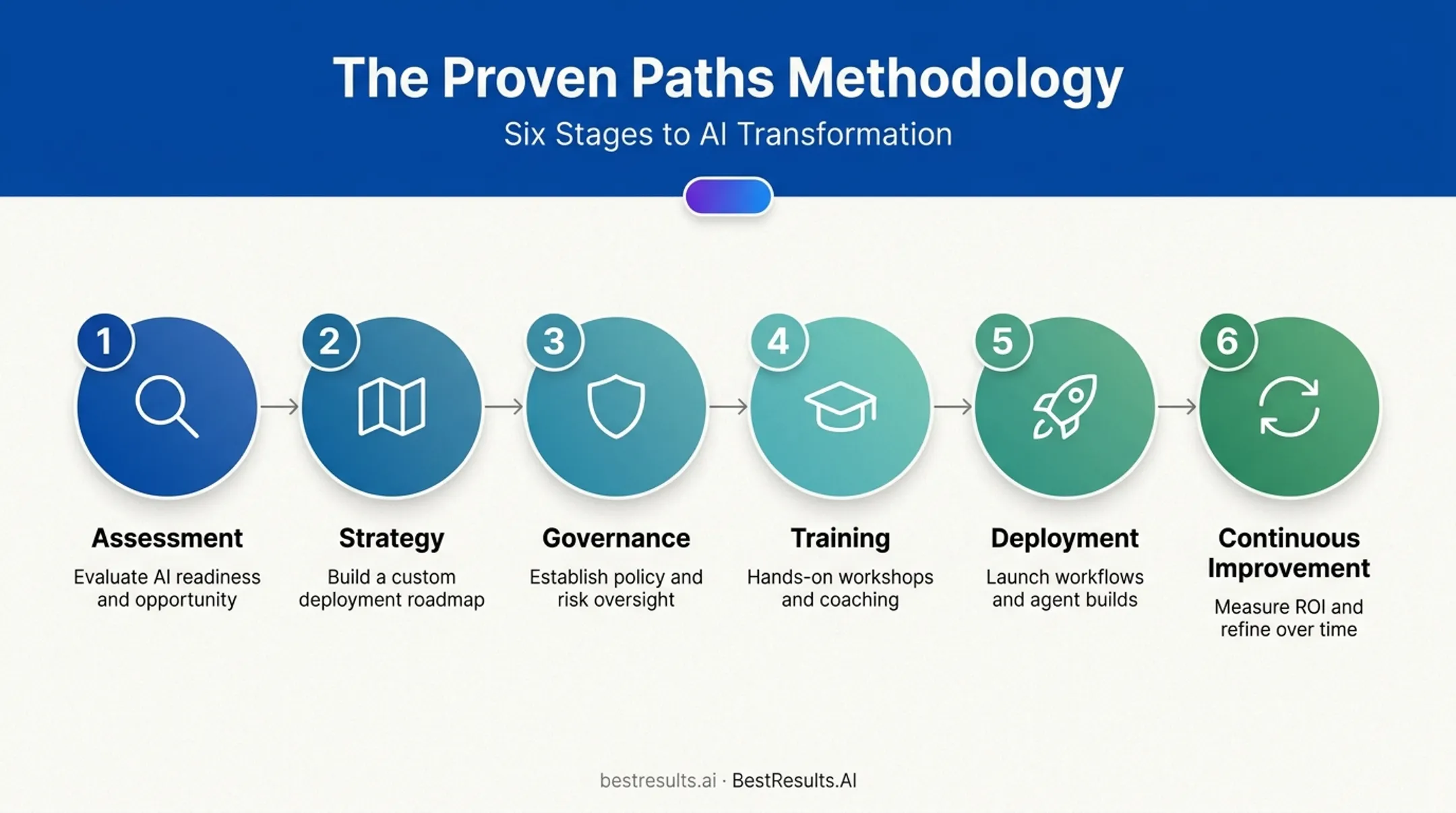 The Proven Paths Methodology

Six Stages to AI Transformation

1

Assessment

Evaluate AI readiness and opportunity

2

Strategy

Build a custom deployment roadmap

3

Governance

Establish policy and risk oversight

4

Training

Hands-on workshops and coaching

5

Deployment

Launch workflows and agent builds

6

Continuous Improvement

Measure ROI and refine over time

bestresults.ai · BestResults.AI